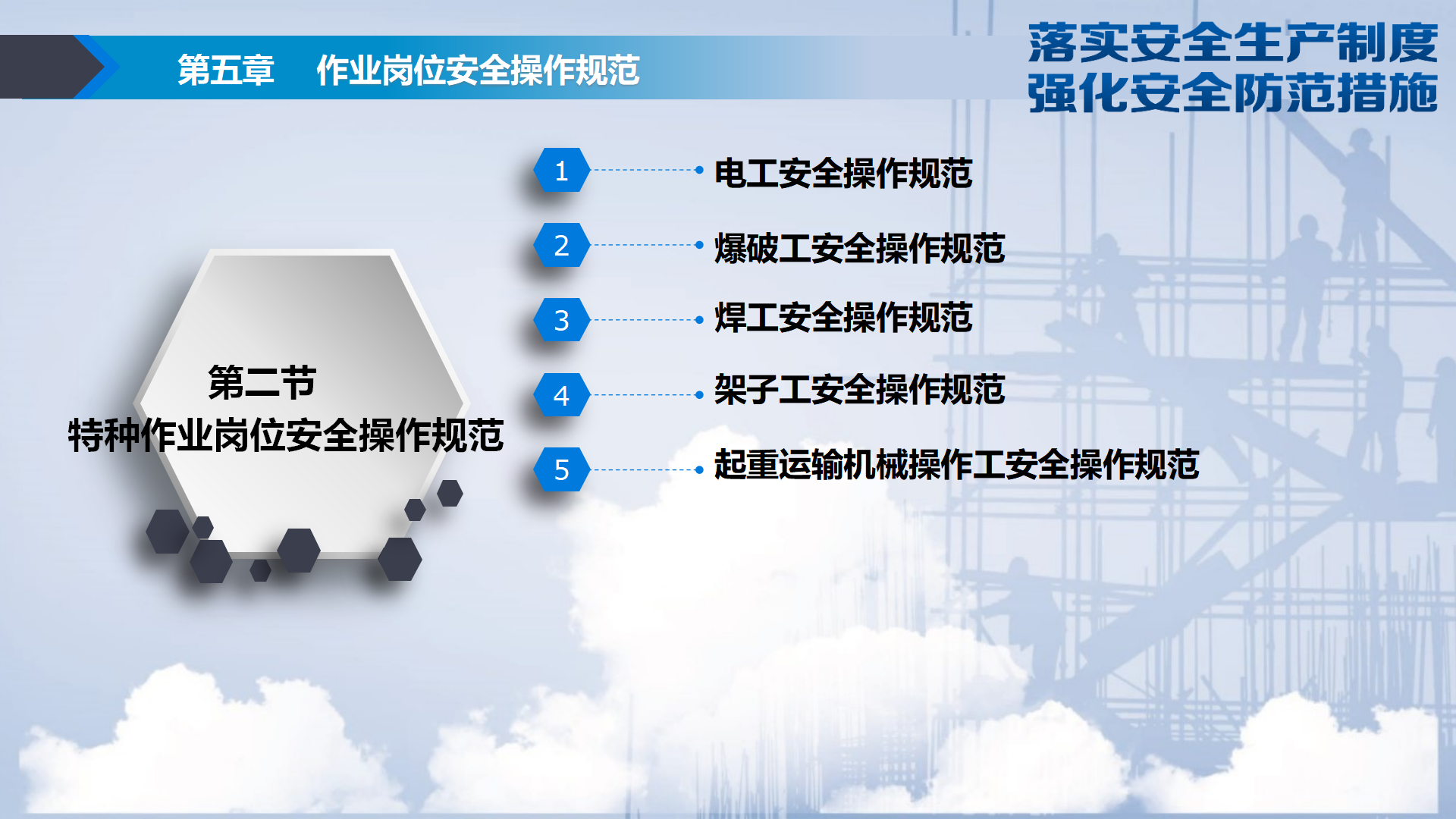 第五章　作业岗位安全操作规范

落实安全生产制度
强化安全防范措施

第二节
特种作业岗位安全操作规范

1 电工安全操作规范
2 爆破工安全操作规范
3 焊工安全操作规范
4 架子工安全操作规范
5 起重运输机械操作工安全操作规范